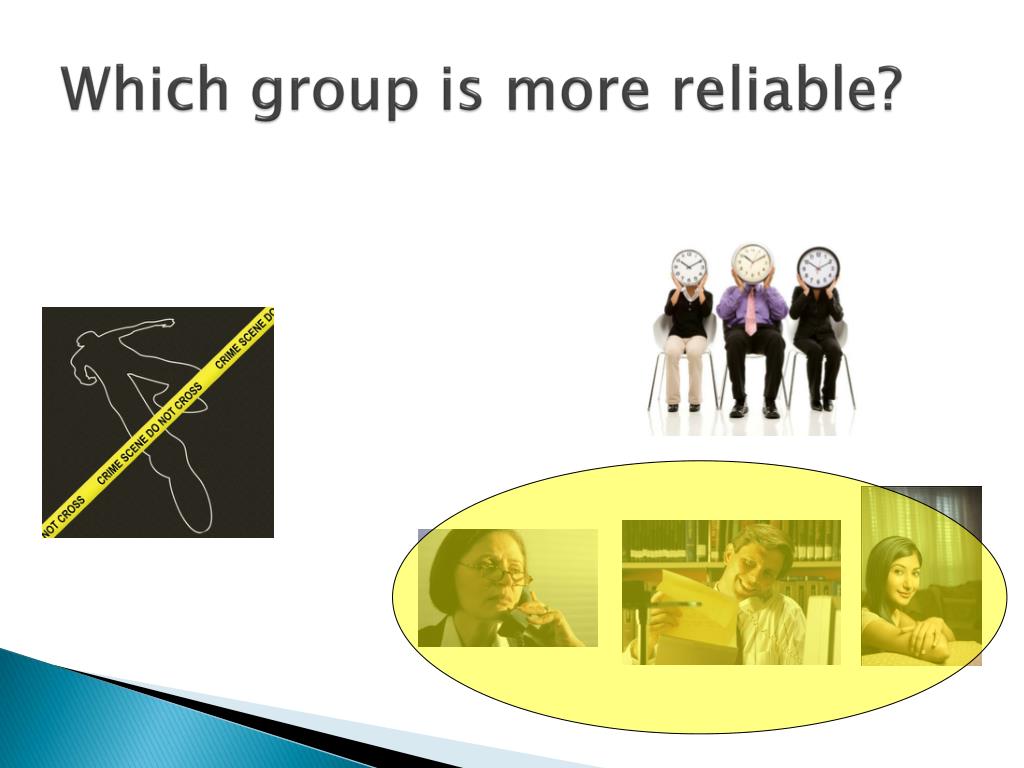 Which group is more reliable?

NOT CROSS CRIME SCENE DO NOT CROSS CRIME SCENE DO